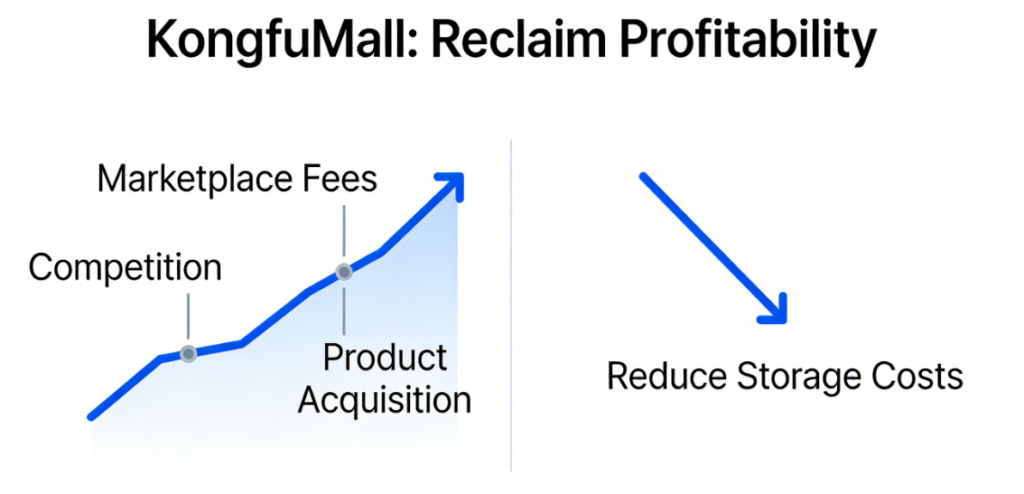 KongfuMall: Reclaim Profitability

Marketplace Fees

Competition

Product Acquisition

Reduce Storage Costs